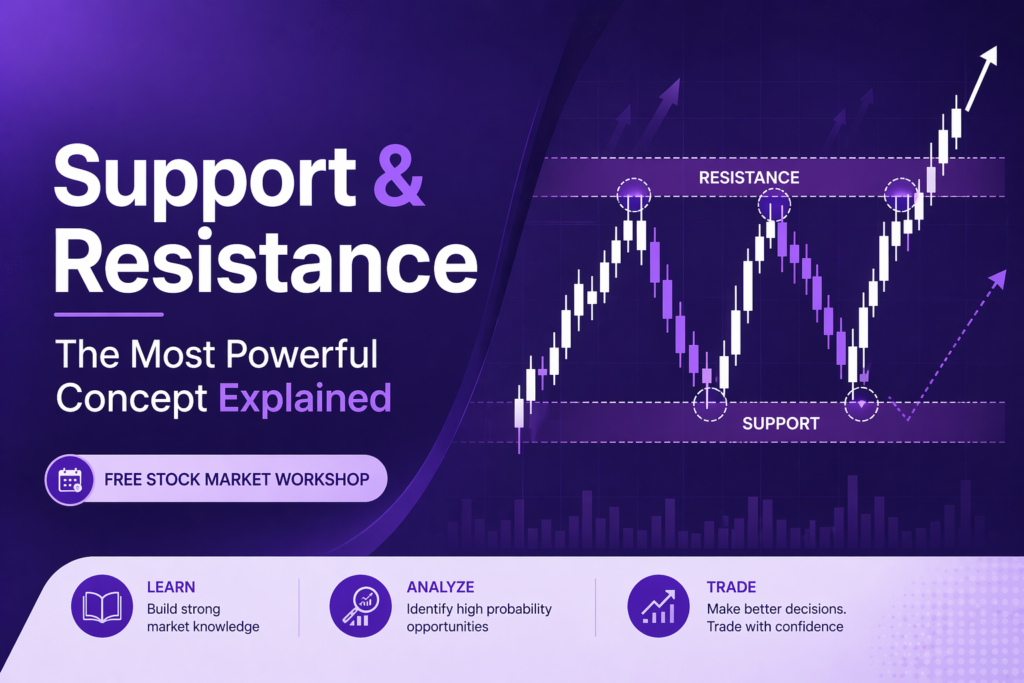 Support & Resistance

The Most Powerful Concept Explained

FREE STOCK MARKET WORKSHOP

RESISTANCE

SUPPORT

LEARN
Build strong market knowledge

ANALYZE
Identify high probability opportunities

TRADE
Make better decisions. Trade with confidence